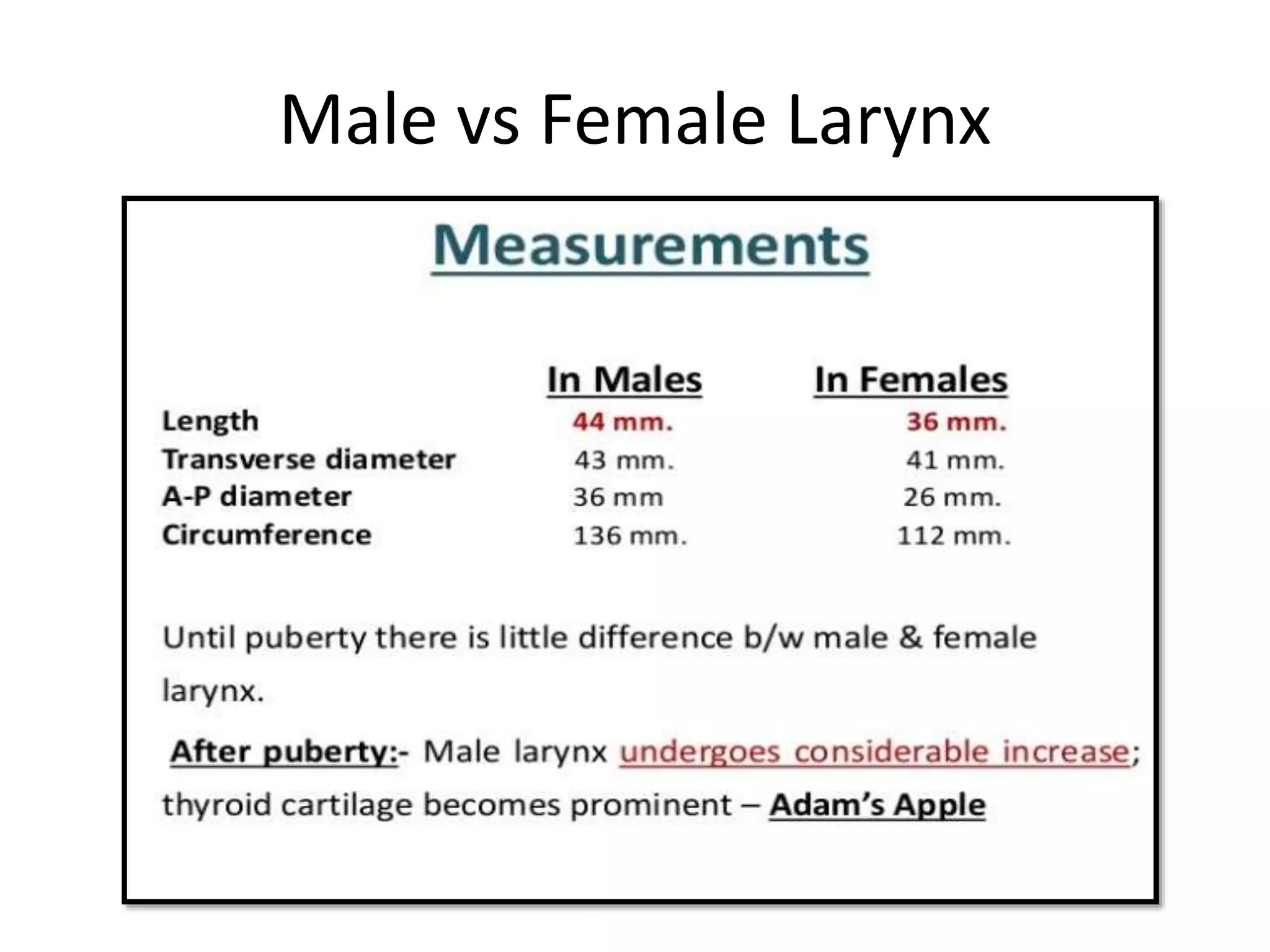 Male vs Female Larynx

Measurements

| | In Males | In Females |
|---|---|---|
| Length | 44 mm. | 36 mm. |
| Transverse diameter | 43 mm. | 41 mm. |
| A-P diameter | 36 mm | 26 mm. |
| Circumference | 136 mm. | 112 mm. |

Until puberty there is little difference b/w male & female larynx.

After puberty:- Male larynx undergoes considerable increase; thyroid cartilage becomes prominent – Adam's Apple